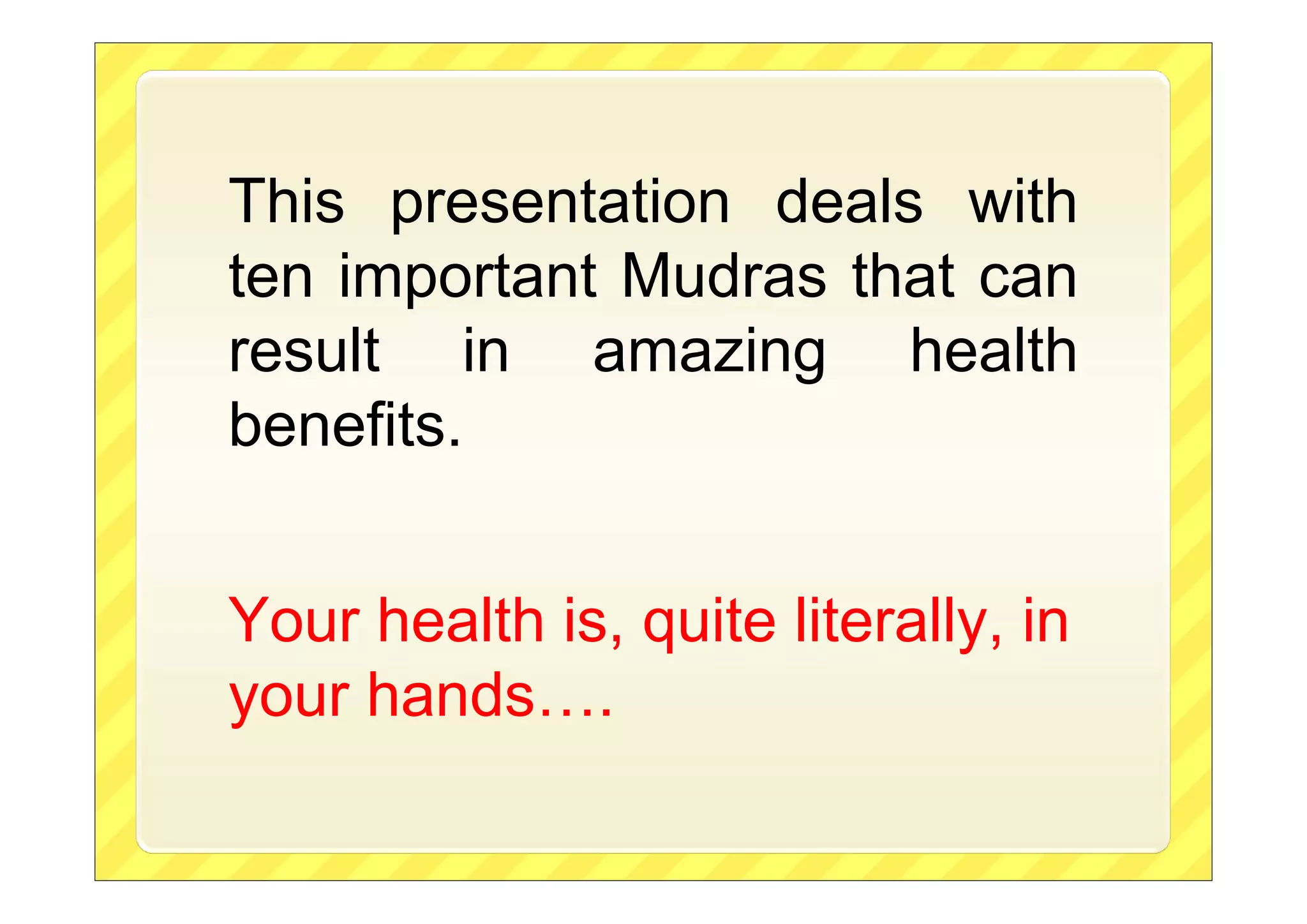 This presentation deals with ten important Mudras that can result in amazing health benefits.

Your health is, quite literally, in your hands….